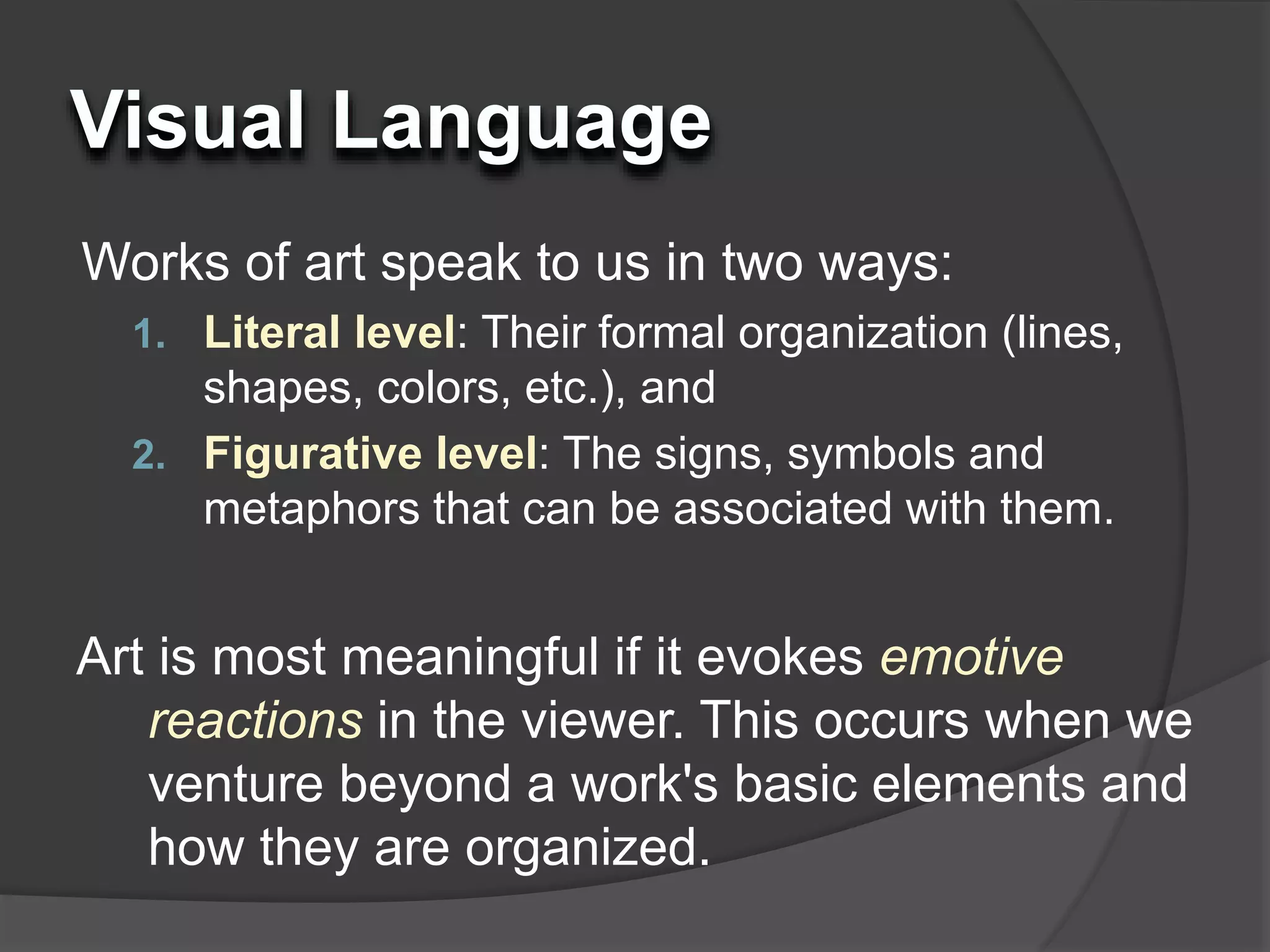 Visual Language

Works of art speak to us in two ways:

1. Literal level: Their formal organization (lines, shapes, colors, etc.), and
2. Figurative level: The signs, symbols and metaphors that can be associated with them.

Art is most meaningful if it evokes emotive reactions in the viewer. This occurs when we venture beyond a work's basic elements and how they are organized.